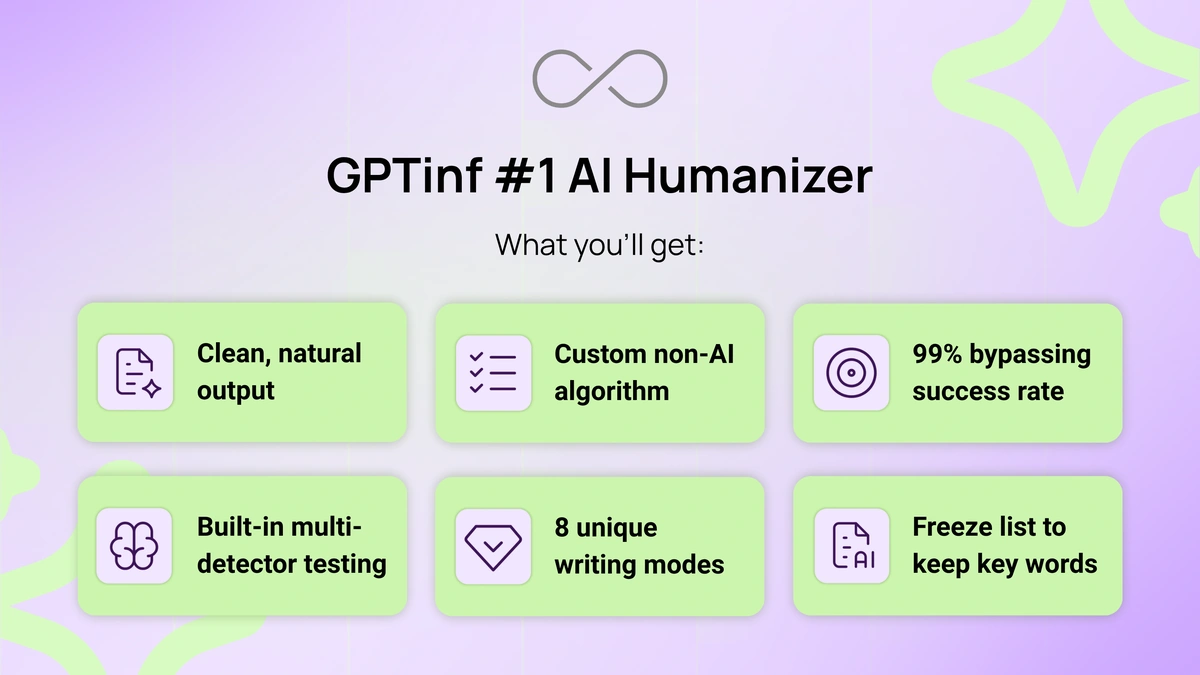 GPTinf #1 AI Humanizer

What you'll get:

Clean, natural output

Custom non-AI algorithm

99% bypassing success rate

Built-in multi-detector testing

8 unique writing modes

AI

Freeze list to keep key words